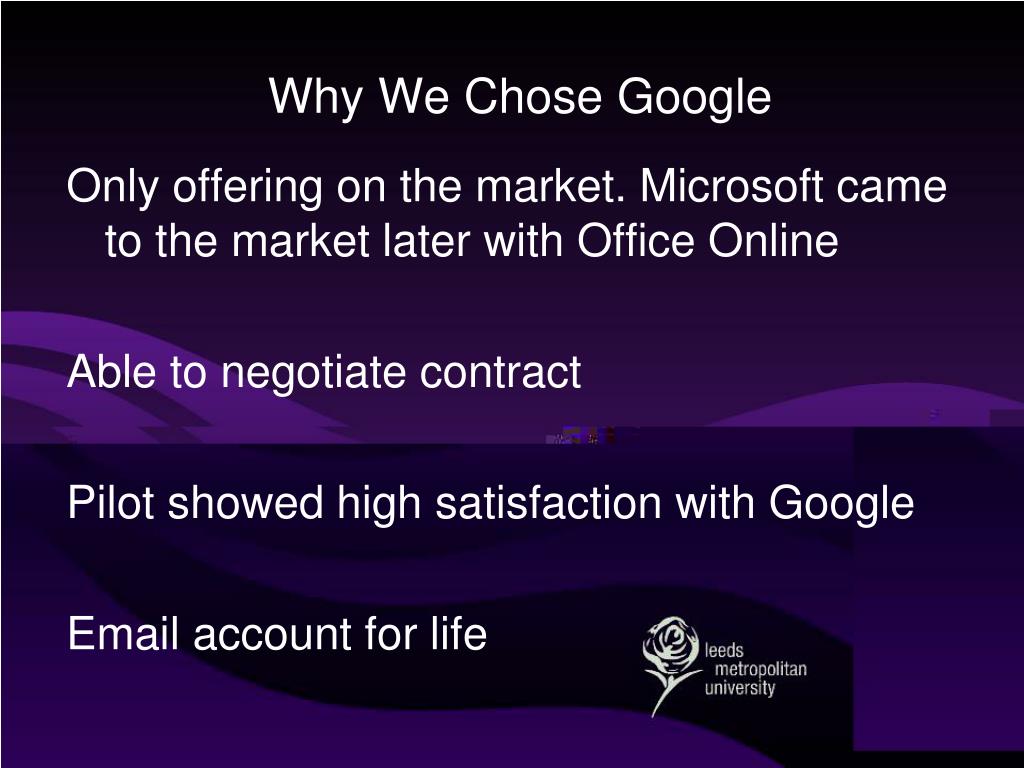 Why We Chose Google

Only offering on the market. Microsoft came to the market later with Office Online

Able to negotiate contract

Pilot showed high satisfaction with Google

Email account for life

leeds metropolitan university